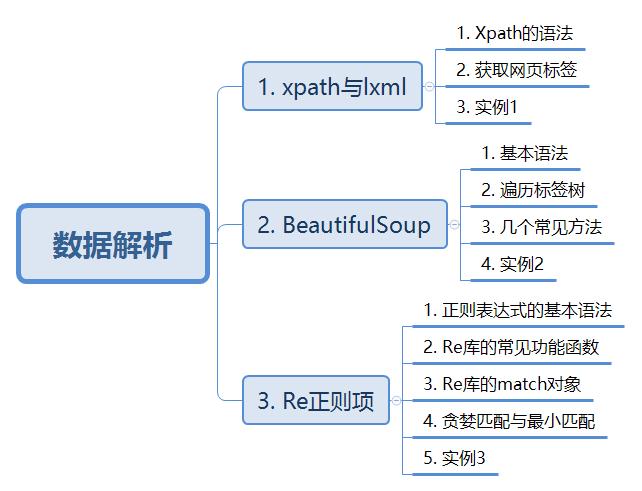 数据解析

1. xpath与lxml

1. Xpath的语法

2. 获取网页标签

3. 实例1

2. BeautifulSoup

1. 基本语法

2. 遍历标签树

3. 几个常见方法

4. 实例2

3. Re正则项

1. 正则表达式的基本语法

2. Re库的常见功能函数

3. Re库的match对象

4. 贪婪匹配与最小匹配

5. 实例3